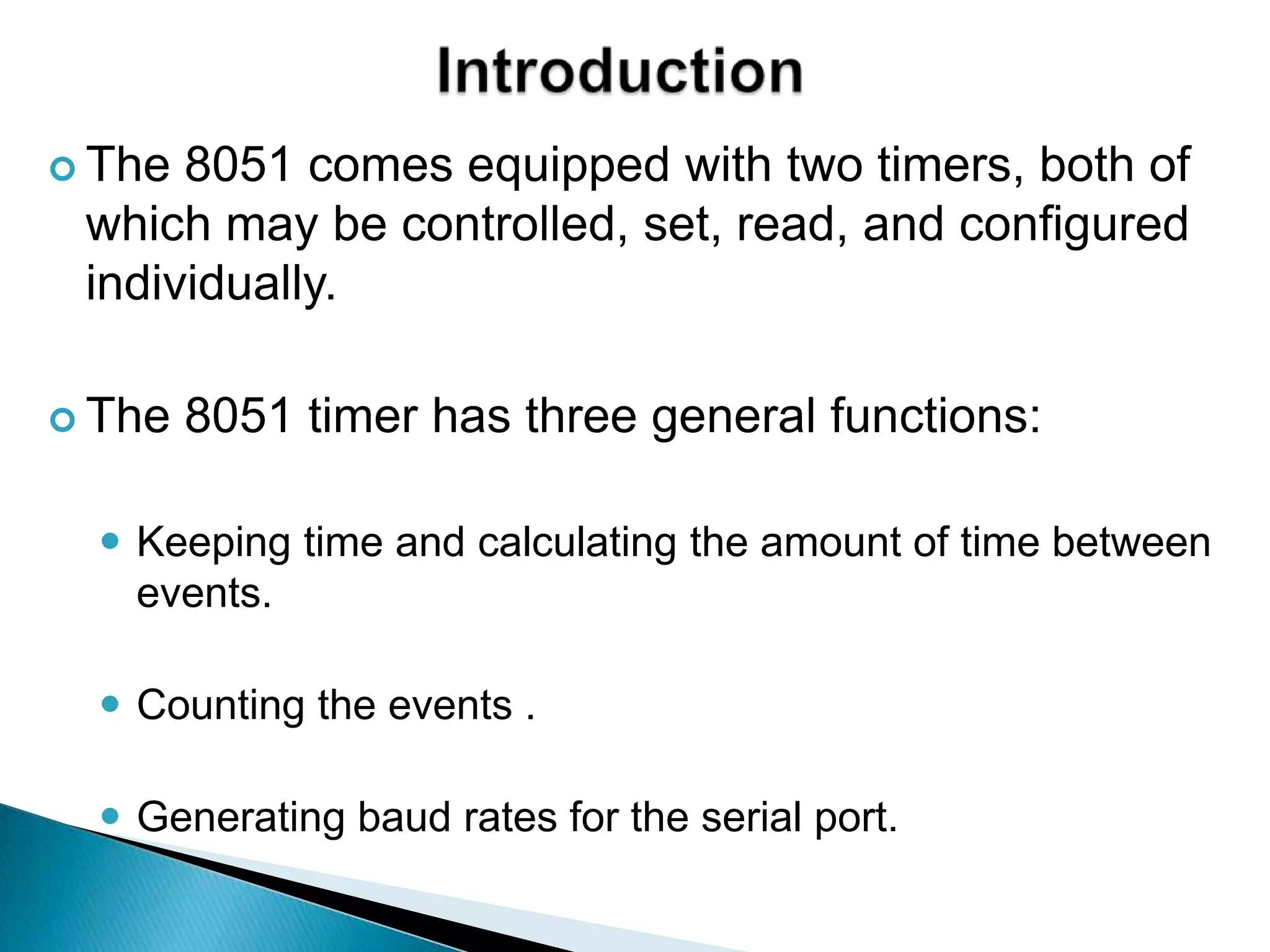 Introduction

The 8051 comes equipped with two timers, both of which may be controlled, set, read, and configured individually.

The 8051 timer has three general functions:

Keeping time and calculating the amount of time between events.

Counting the events .

Generating baud rates for the serial port.